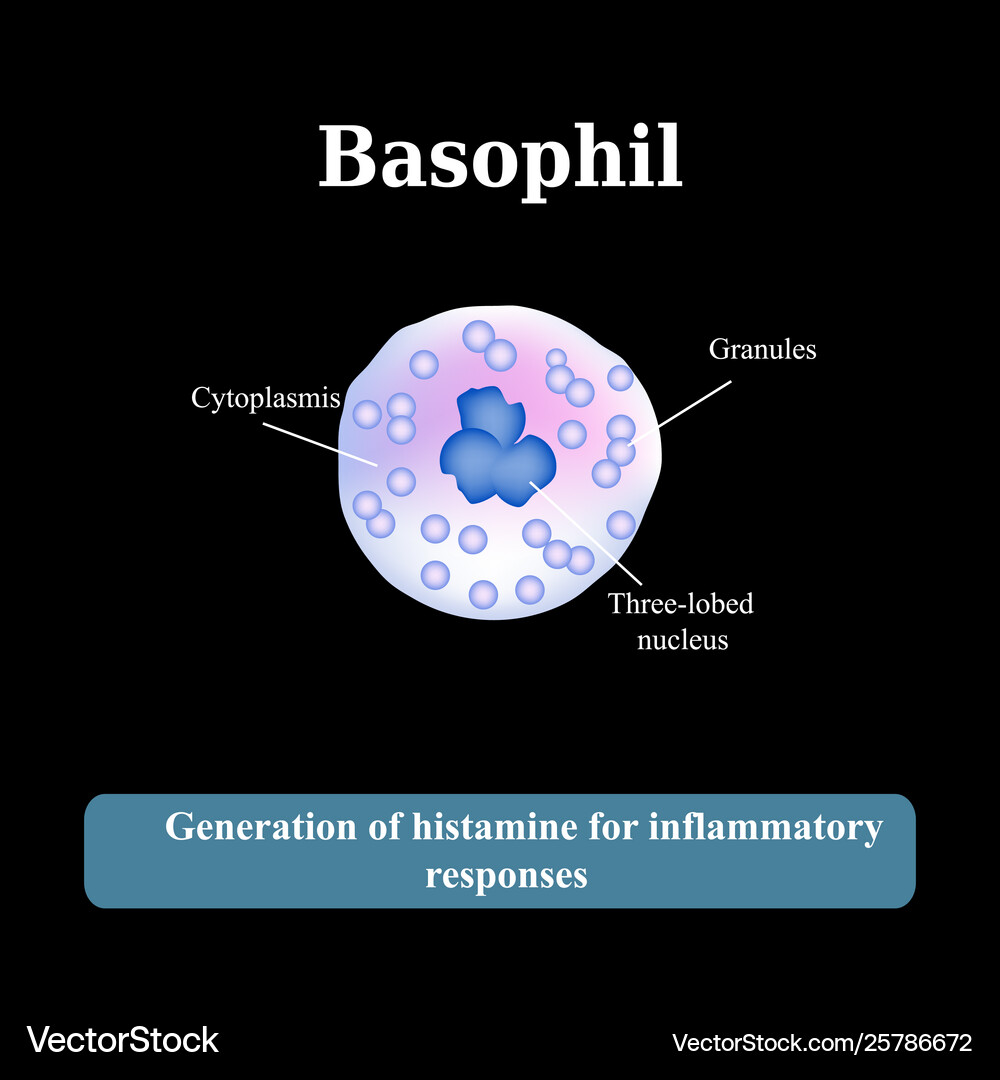 Basophil

Cytoplasmis

Granules

Three-lobed nucleus

Generation of histamine for inflammatory responses

VectorStock

VectorStock.com/25786672